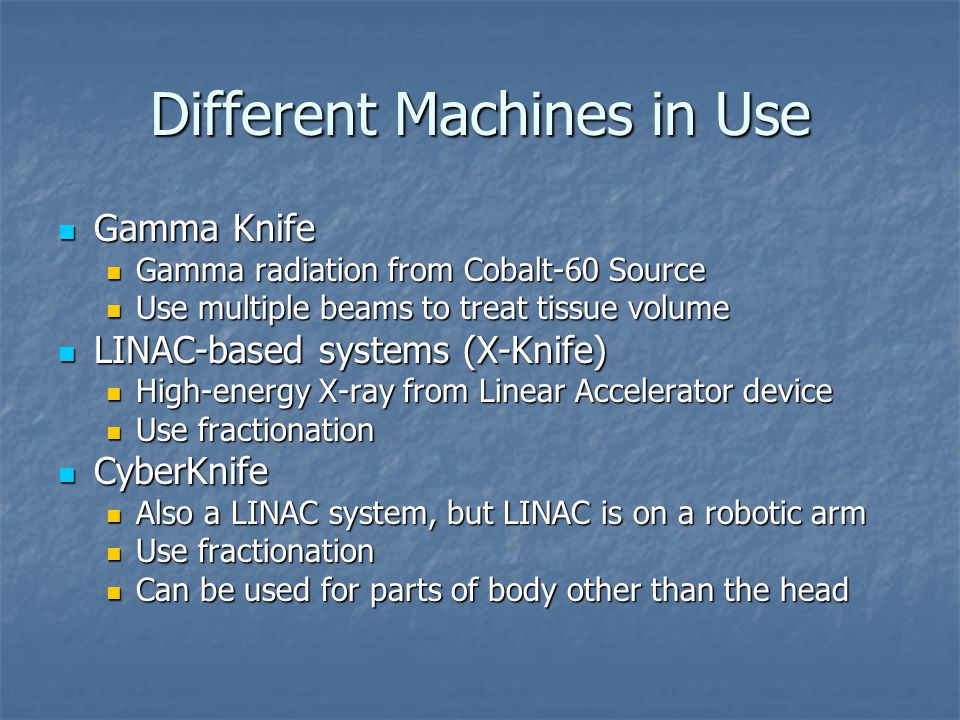 Different Machines in Use

- Gamma Knife
  - Gamma radiation from Cobalt-60 Source
  - Use multiple beams to treat tissue volume
- LINAC-based systems (X-Knife)
  - High-energy X-ray from Linear Accelerator device
  - Use fractionation
- CyberKnife
  - Also a LINAC system, but LINAC is on a robotic arm
  - Use fractionation
  - Can be used for parts of body other than the head